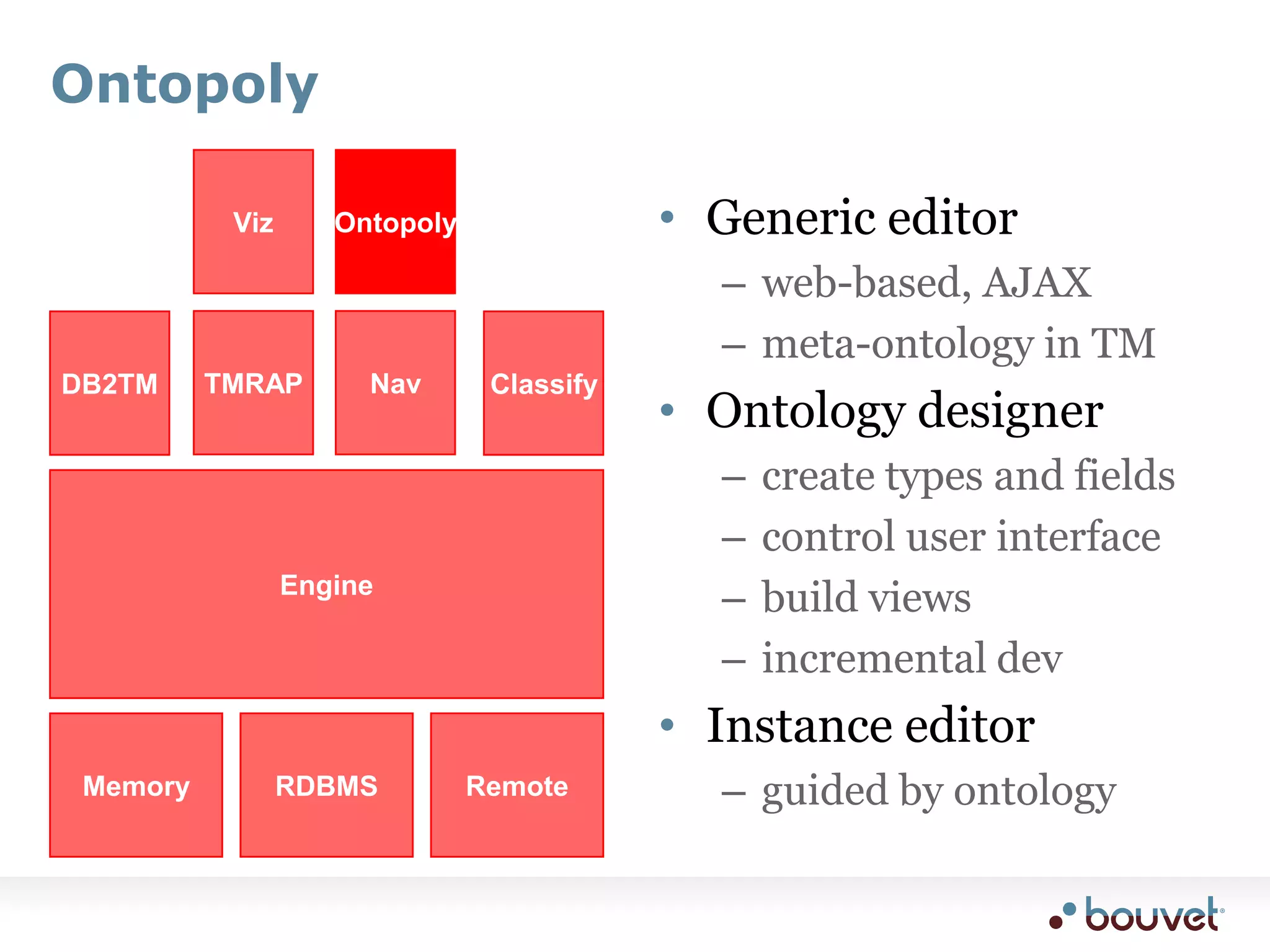 Ontopoly

Viz
Ontopoly
DB2TM
TMRAP
Nav
Classify
Engine
Memory
RDBMS
Remote

• Generic editor
– web-based, AJAX
– meta-ontology in TM
• Ontology designer
– create types and fields
– control user interface
– build views
– incremental dev
• Instance editor
– guided by ontology

bouvet